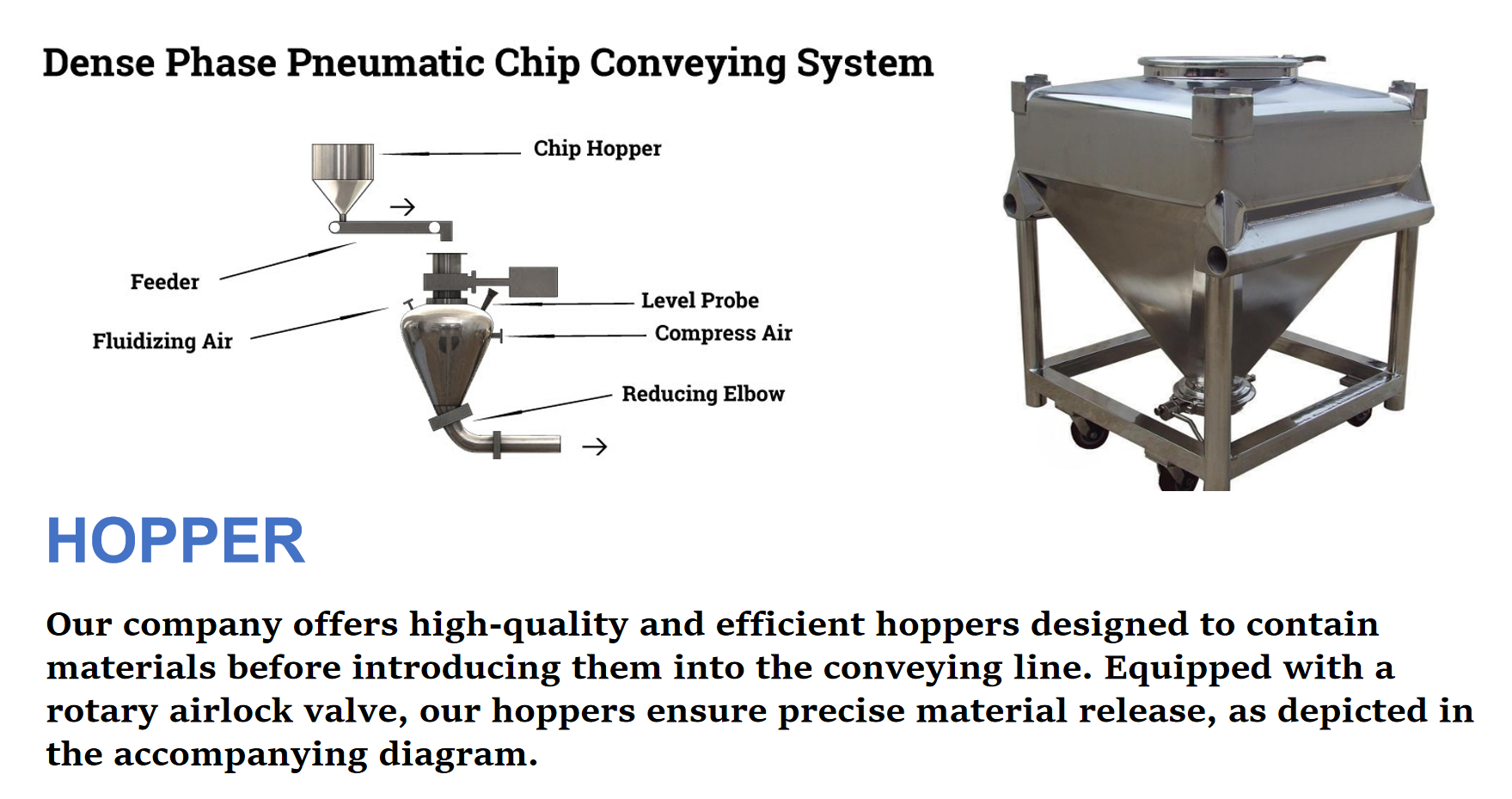 Dense Phase Pneumatic Chip Conveying System

Chip Hopper

Feeder

Fluidizing Air

Level Probe

Compress Air

Reducing Elbow

HOPPER

Our company offers high-quality and efficient hoppers designed to contain materials before introducing them into the conveying line. Equipped with a rotary airlock valve, our hoppers ensure precise material release, as depicted in the accompanying diagram.